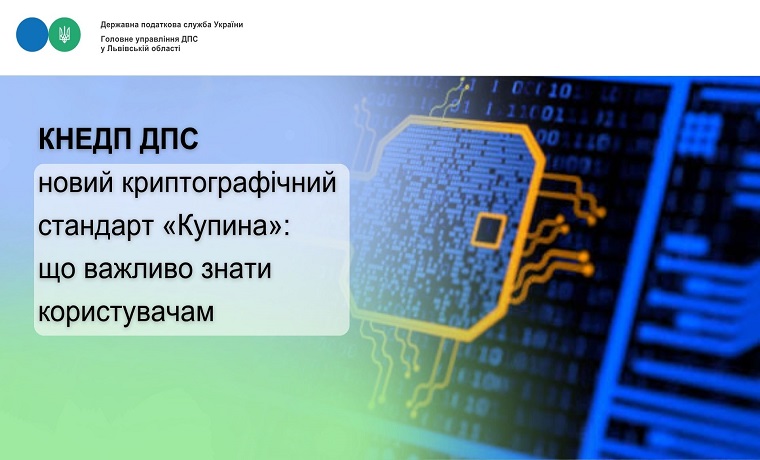 Державна податкова служба України
Головне управління ДПС
у Львівській області

КНЕДП ДПС
новий криптографічний стандарт «Купина»: що важливо знати користувачам